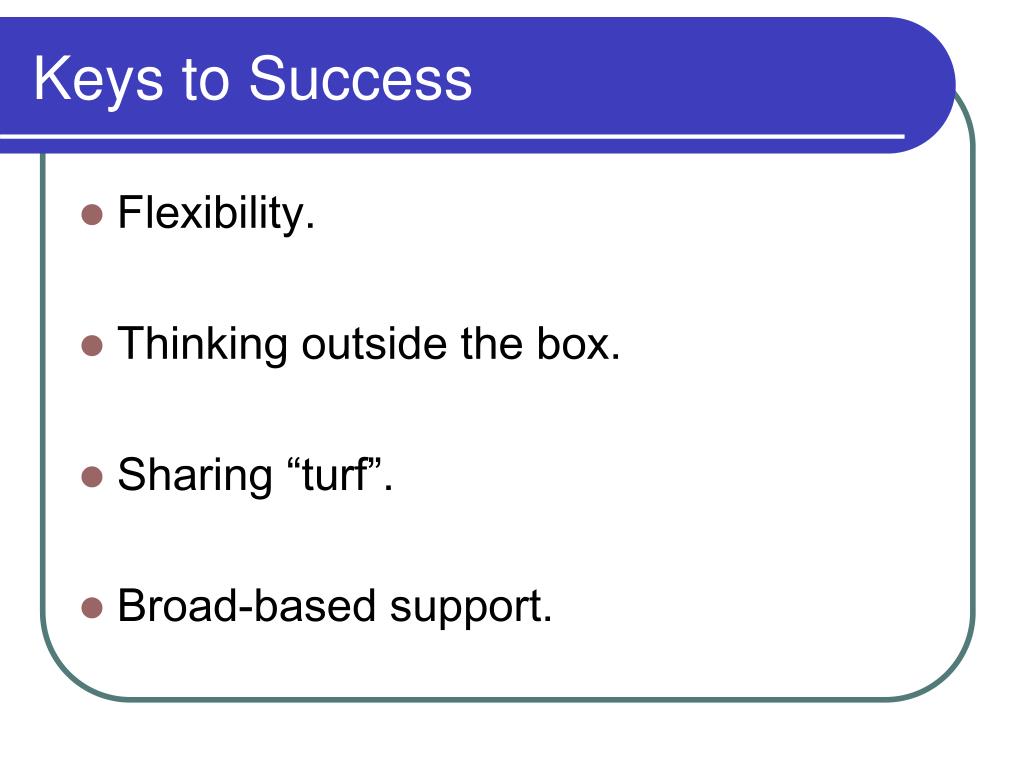 Keys to Success

- Flexibility.
- Thinking outside the box.
- Sharing “turf”.
- Broad-based support.